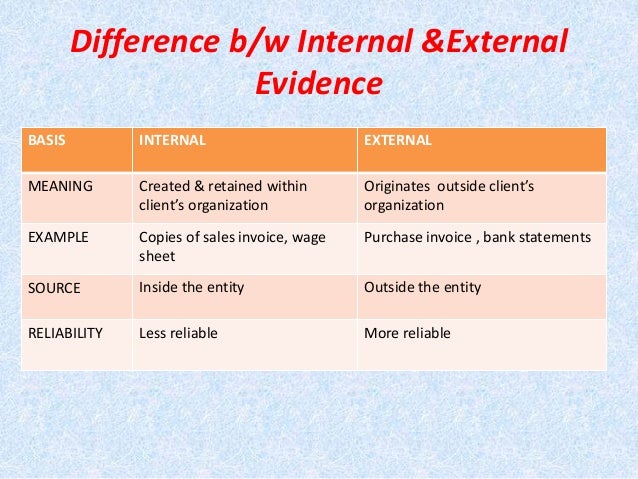 Difference b/w Internal &External Evidence

| BASIS | INTERNAL | EXTERNAL |
|---|---|---|
| MEANING | Created & retained within client's organization | Originates outside client's organization |
| EXAMPLE | Copies of sales invoice, wage sheet | Purchase invoice , bank statements |
| SOURCE | Inside the entity | Outside the entity |
| RELIABILITY | Less reliable | More reliable |